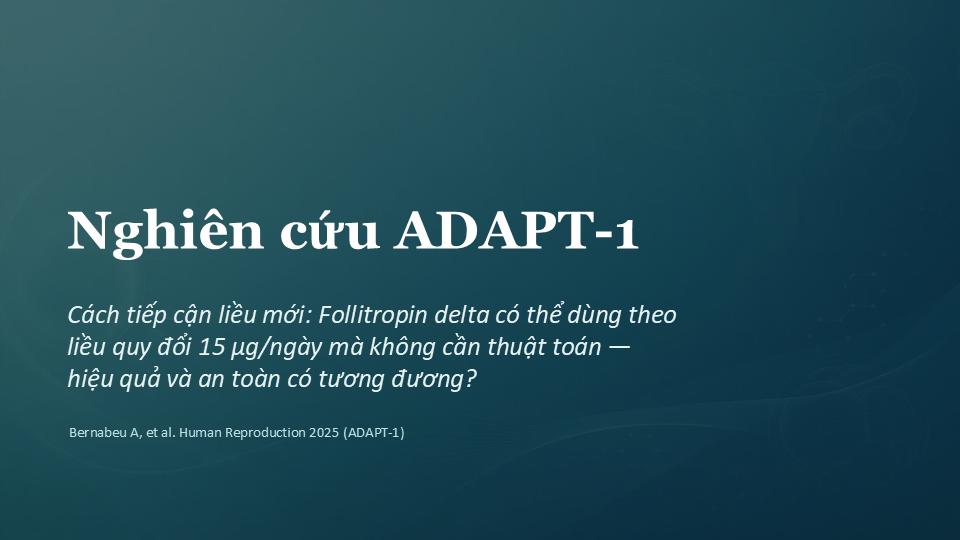 Nghiên cứu ADAPT-1

Cách tiếp cận liều mới: Follitropin delta có thể dùng theo liều quy đổi 15 µg/ngày mà không cần thuật toán — hiệu quả và an toàn có tương đương?

Bernabeu A, et al. Human Reproduction 2025 (ADAPT-1)